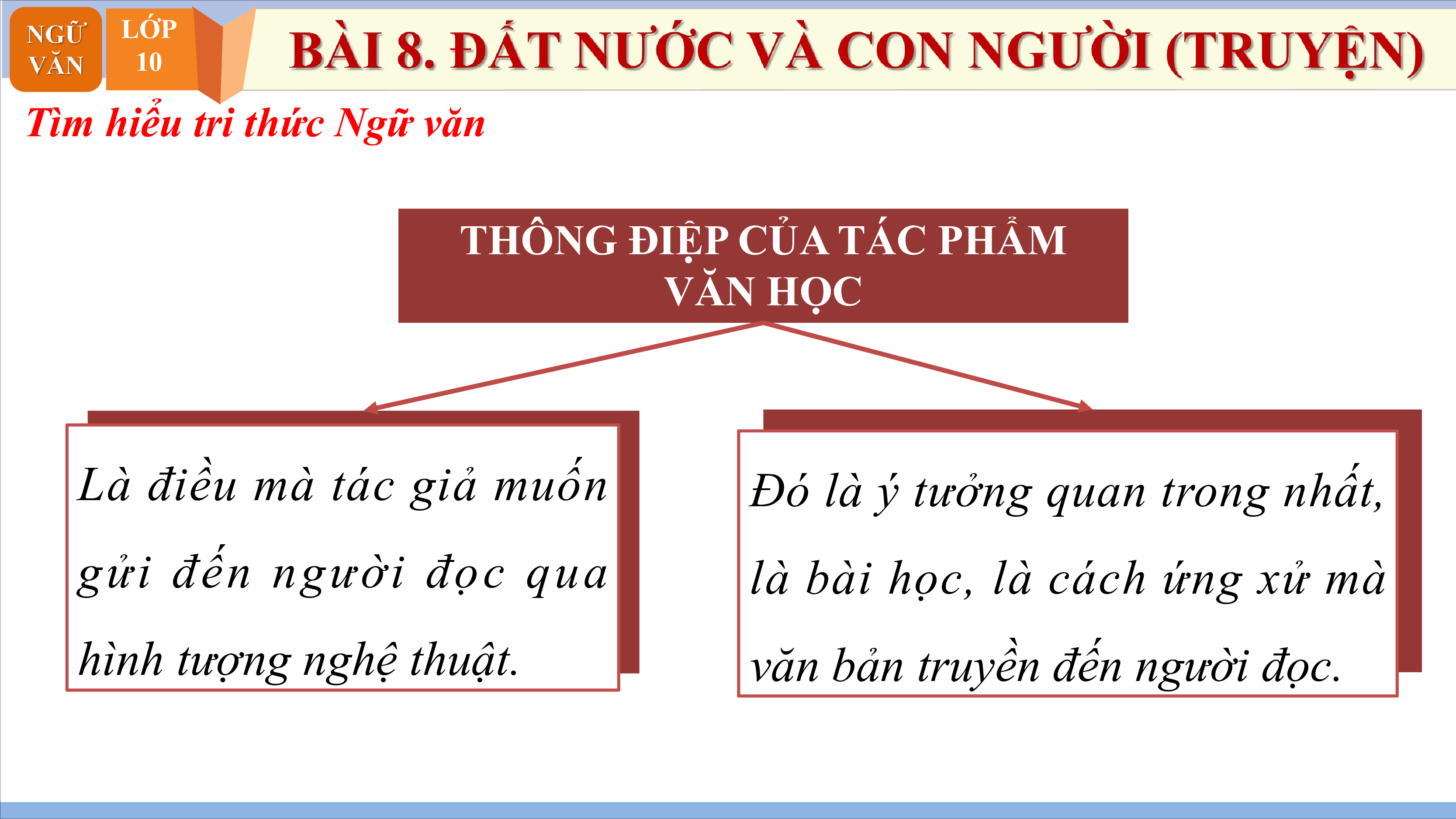 NGỮ VĂN

LỚP 10

BÀI 8. ĐẤT NƯỚC VÀ CON NGƯỜI (TRUYỆN)

Tìm hiểu tri thức Ngữ văn

THÔNG ĐIỆP CỦA TÁC PHẨM VĂN HỌC

Là điều mà tác giả muốn gửi đến người đọc qua hình tượng nghệ thuật.

Đó là ý tưởng quan trong nhất, là bài học, là cách ứng xử mà văn bản truyền đến người đọc.